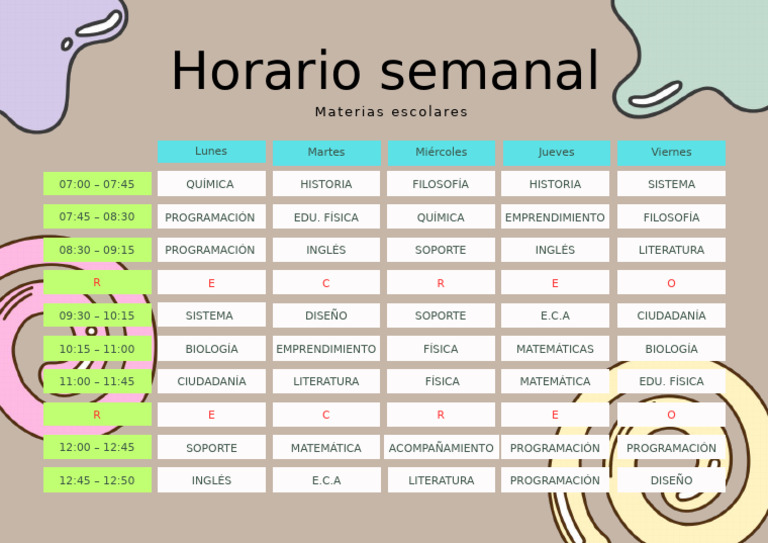 Horario semanal

Materias escolares

| | Lunes | Martes | Miércoles | Jueves | Viernes |
|---|---|---|---|---|---|
| 07:00 – 07:45 | QUÍMICA | HISTORIA | FILOSOFÍA | HISTORIA | SISTEMA |
| 07:45 – 08:30 | PROGRAMACIÓN | EDU. FÍSICA | QUÍMICA | EMPRENDIMIENTO | FILOSOFÍA |
| 08:30 – 09:15 | PROGRAMACIÓN | INGLÉS | SOPORTE | INGLÉS | LITERATURA |
| R | E | C | R | E | O |
| 09:30 – 10:15 | SISTEMA | DISEÑO | SOPORTE | E.C.A | CIUDADANÍA |
| 10:15 – 11:00 | BIOLOGÍA | EMPRENDIMIENTO | FÍSICA | MATEMÁTICAS | BIOLOGÍA |
| 11:00 – 11:45 | CIUDADANÍA | LITERATURA | FÍSICA | MATEMÁTICA | EDU. FÍSICA |
| R | E | C | R | E | O |
| 12:00 – 12:45 | SOPORTE | MATEMÁTICA | ACOMPAÑAMIENTO | PROGRAMACIÓN | PROGRAMACIÓN |
| 12:45 – 12:50 | INGLÉS | E.C.A | LITERATURA | PROGRAMACIÓN | DISEÑO |